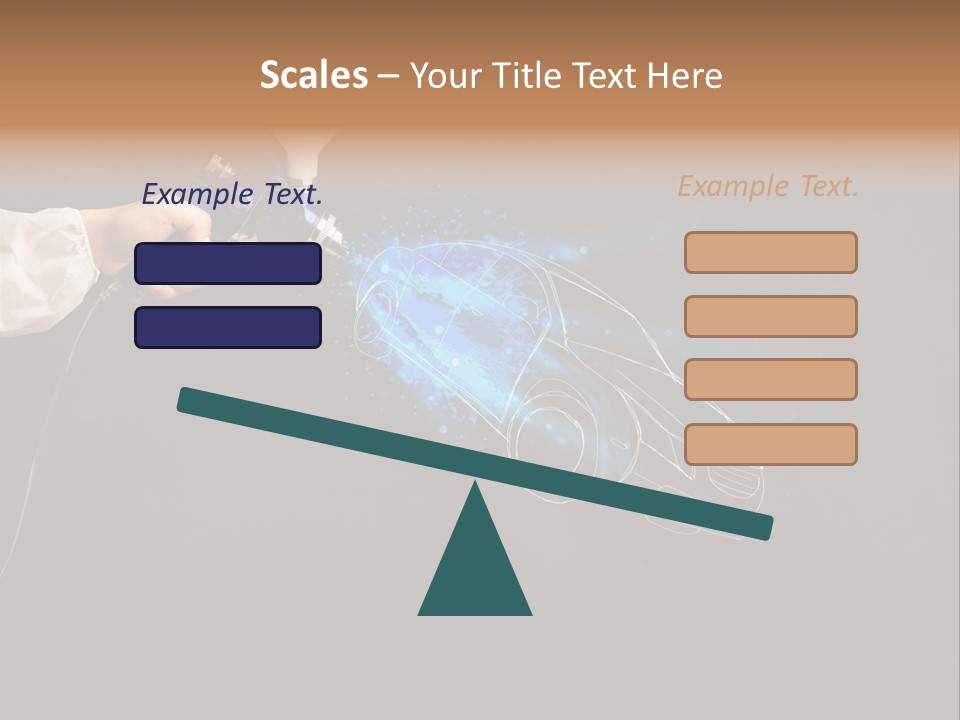 Scales – Your Title Text Here

Example Text.

Example Text.